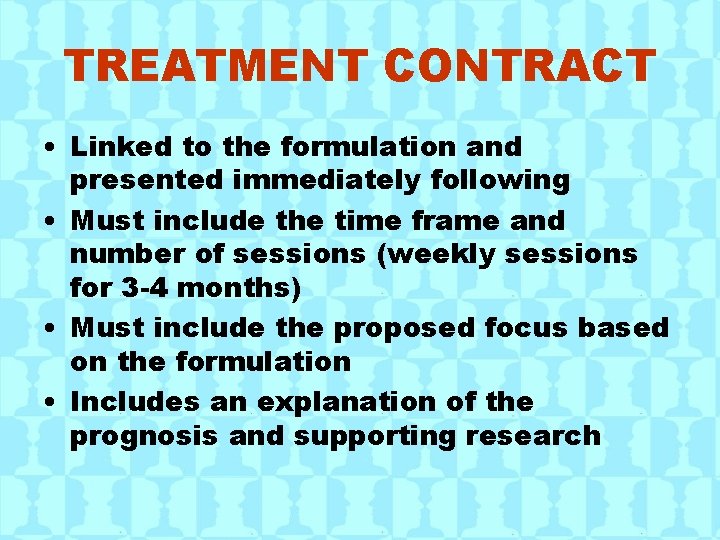 TREATMENT CONTRACT

• Linked to the formulation and presented immediately following
• Must include the time frame and number of sessions (weekly sessions for 3-4 months)
• Must include the proposed focus based on the formulation
• Includes an explanation of the prognosis and supporting research